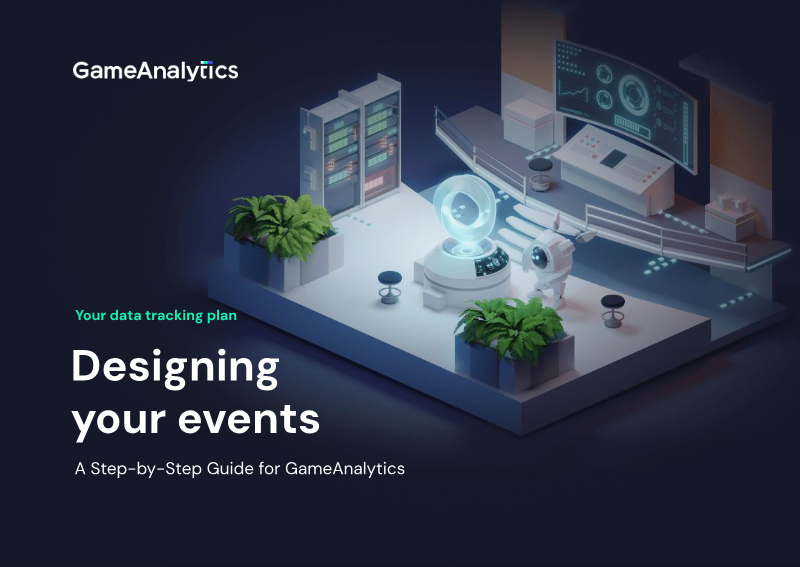 GameAnalytics

Your data tracking plan

Designing your events

A Step-by-Step Guide for GameAnalytics